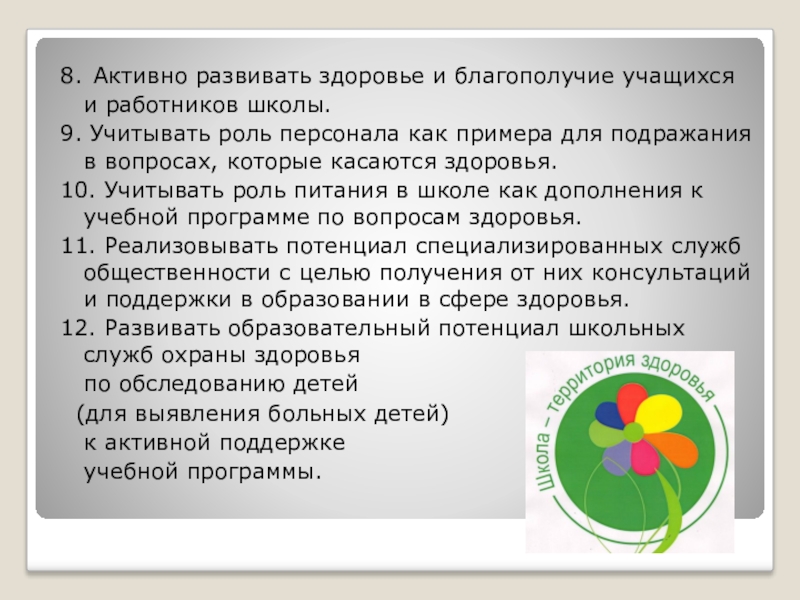 8. Активно развивать здоровье и благополучие учащихся и работников школы.

9. Учитывать роль персонала как примера для подражания в вопросах, которые касаются здоровья.

10. Учитывать роль питания в школе как дополнения к учебной программе по вопросам здоровья.

11. Реализовывать потенциал специализированных служб общественности с целью получения от них консультаций и поддержки в образовании в сфере здоровья.

12. Развивать образовательный потенциал школьных служб охраны здоровья по обследованию детей (для выявления больных детей) к активной поддержке учебной программы.

Школа – территория здоровья